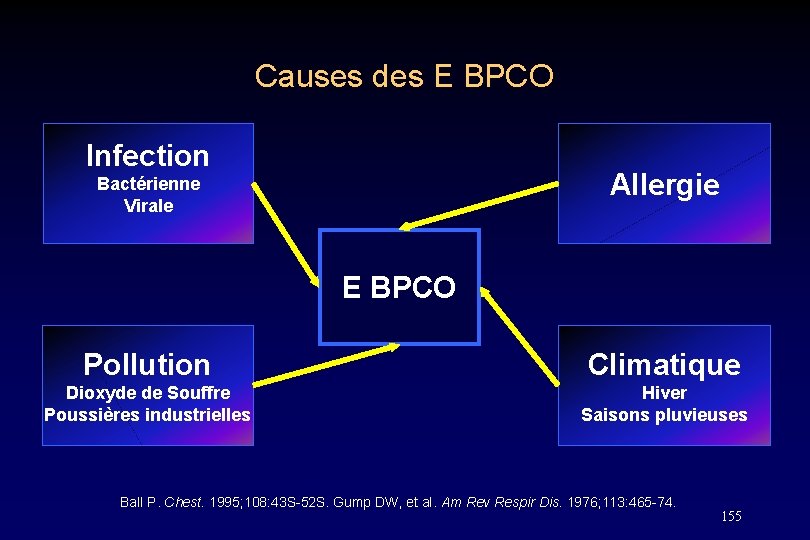 Causes des E BPCO

Infection
Bactérienne
Virale

Allergie

E BPCO

Pollution
Dioxyde de Souffre
Poussières industrielles

Climatique
Hiver
Saisons pluvieuses

Ball P. Chest. 1995;108:43S-52S. Gump DW, et al. Am Rev Respir Dis. 1976;113:465-74.

155